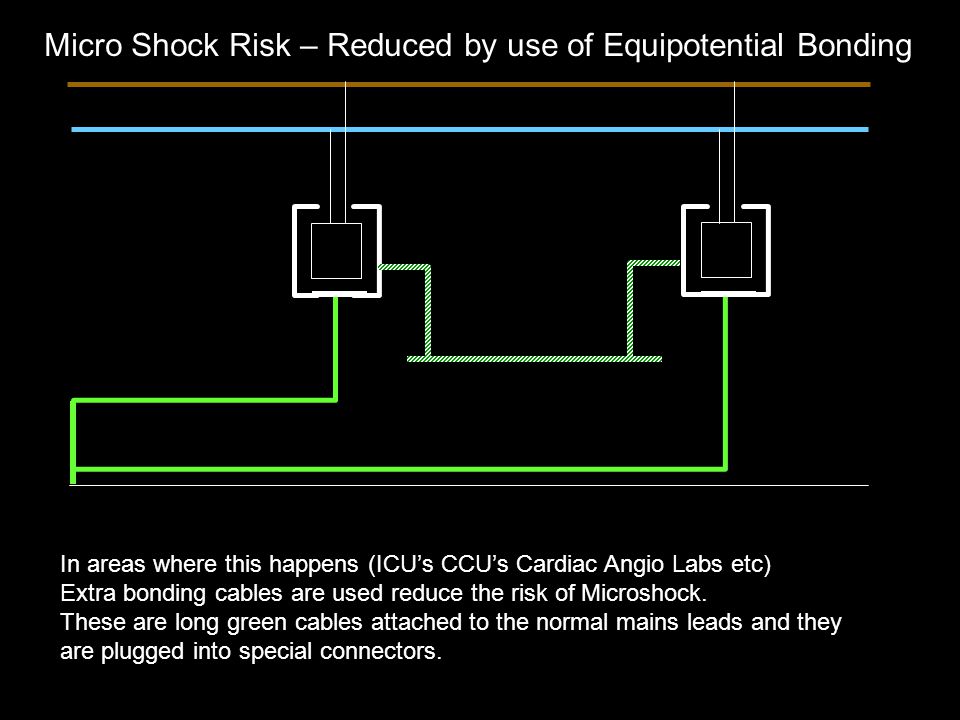 Micro Shock Risk – Reduced by use of Equipotential Bonding

In areas where this happens (ICU's CCU's Cardiac Angio Labs etc)
Extra bonding cables are used reduce the risk of Microshock.
These are long green cables attached to the normal mains leads and they are plugged into special connectors.